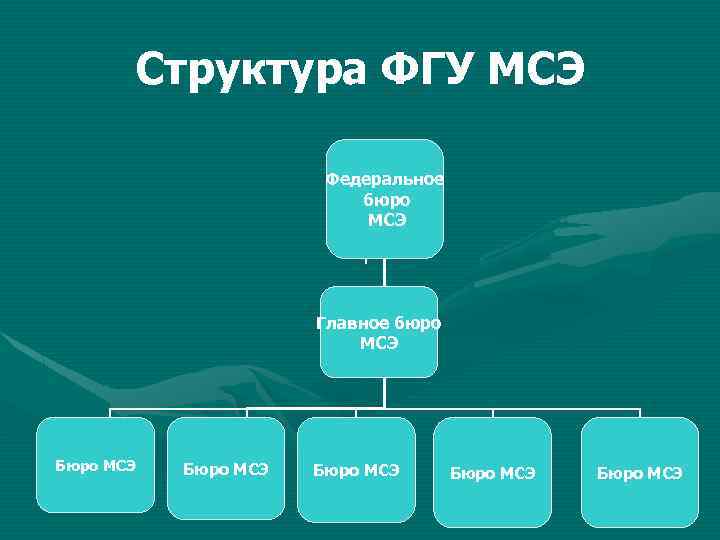 Структура ФГУ МСЭ

Федеральное бюро МСЭ

Главное бюро МСЭ

Бюро МСЭ

Бюро МСЭ

Бюро МСЭ

Бюро МСЭ

Бюро МСЭ